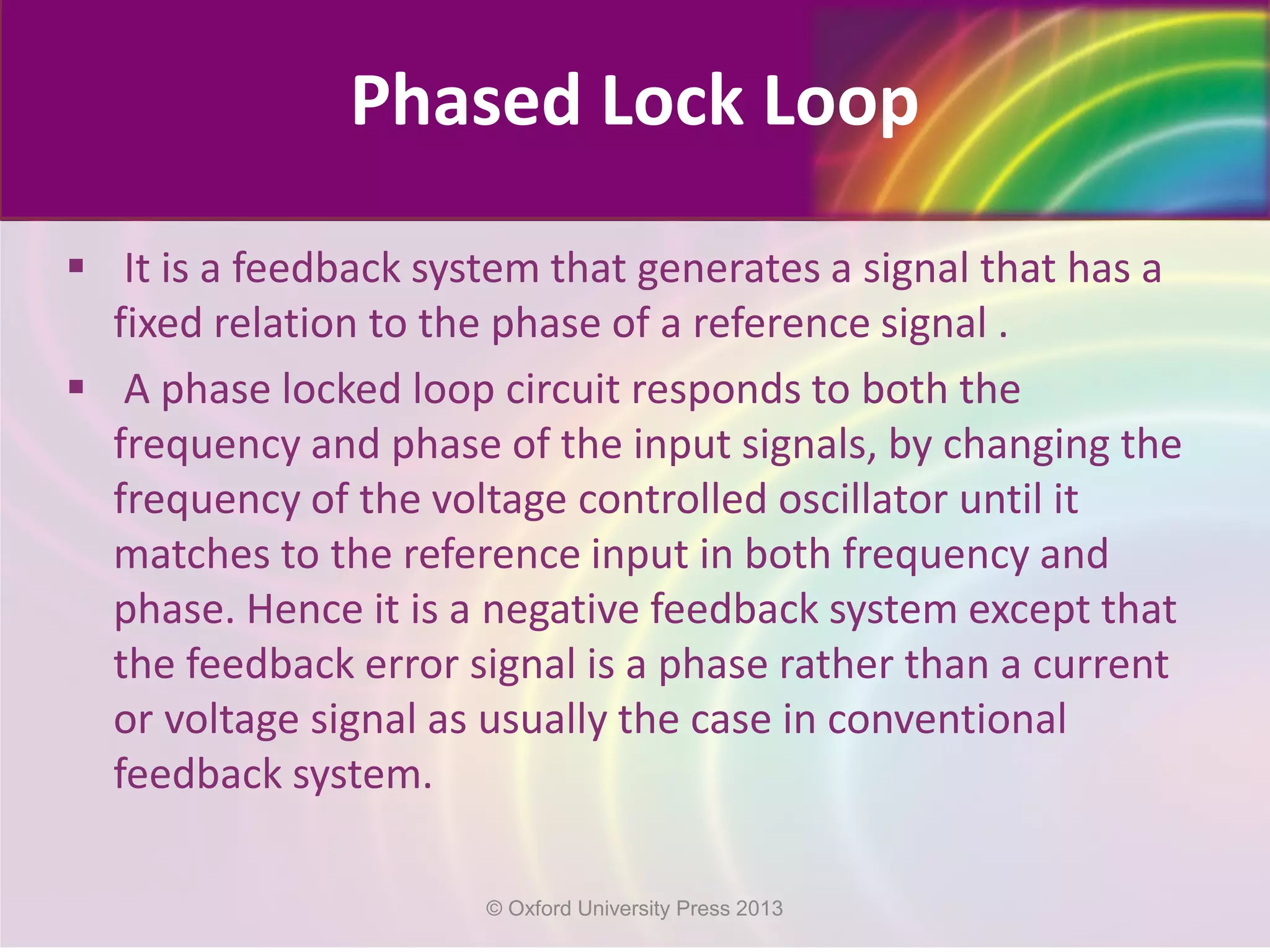 Phased Lock Loop

▪ It is a feedback system that generates a signal that has a fixed relation to the phase of a reference signal .

▪ A phase locked loop circuit responds to both the frequency and phase of the input signals, by changing the frequency of the voltage controlled oscillator until it matches to the reference input in both frequency and phase. Hence it is a negative feedback system except that the feedback error signal is a phase rather than a current or voltage signal as usually the case in conventional feedback system.

© Oxford University Press 2013